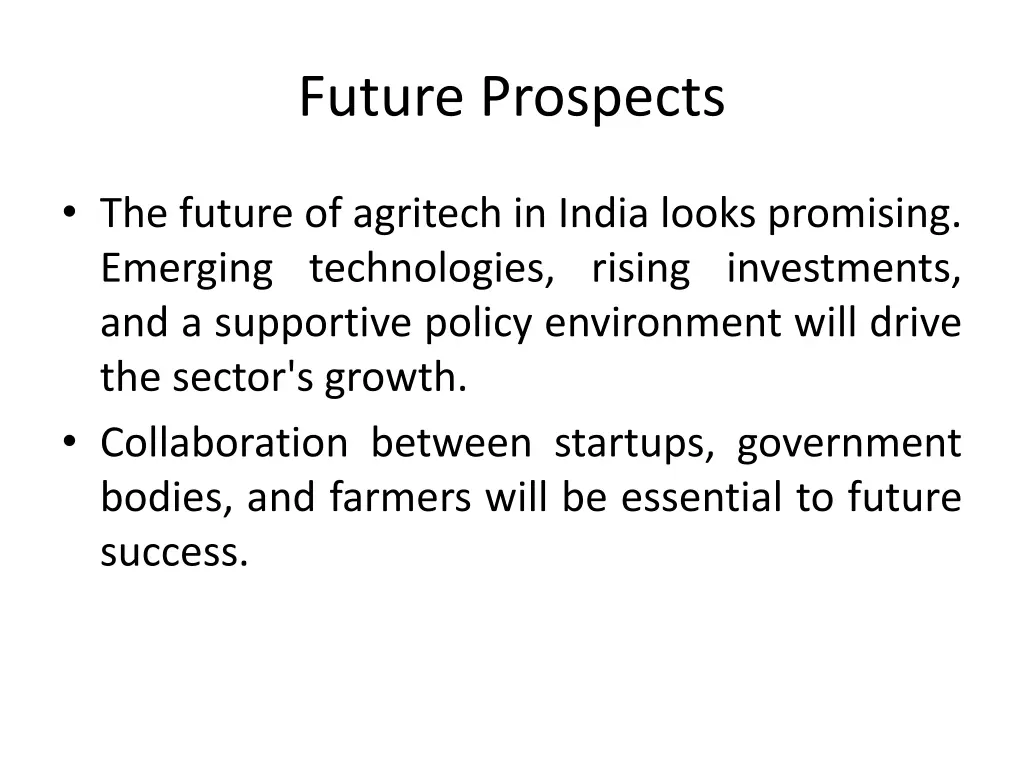 Future Prospects

• The future of agritech in India looks promising. Emerging technologies, rising investments, and a supportive policy environment will drive the sector's growth.
• Collaboration between startups, government bodies, and farmers will be essential to future success.